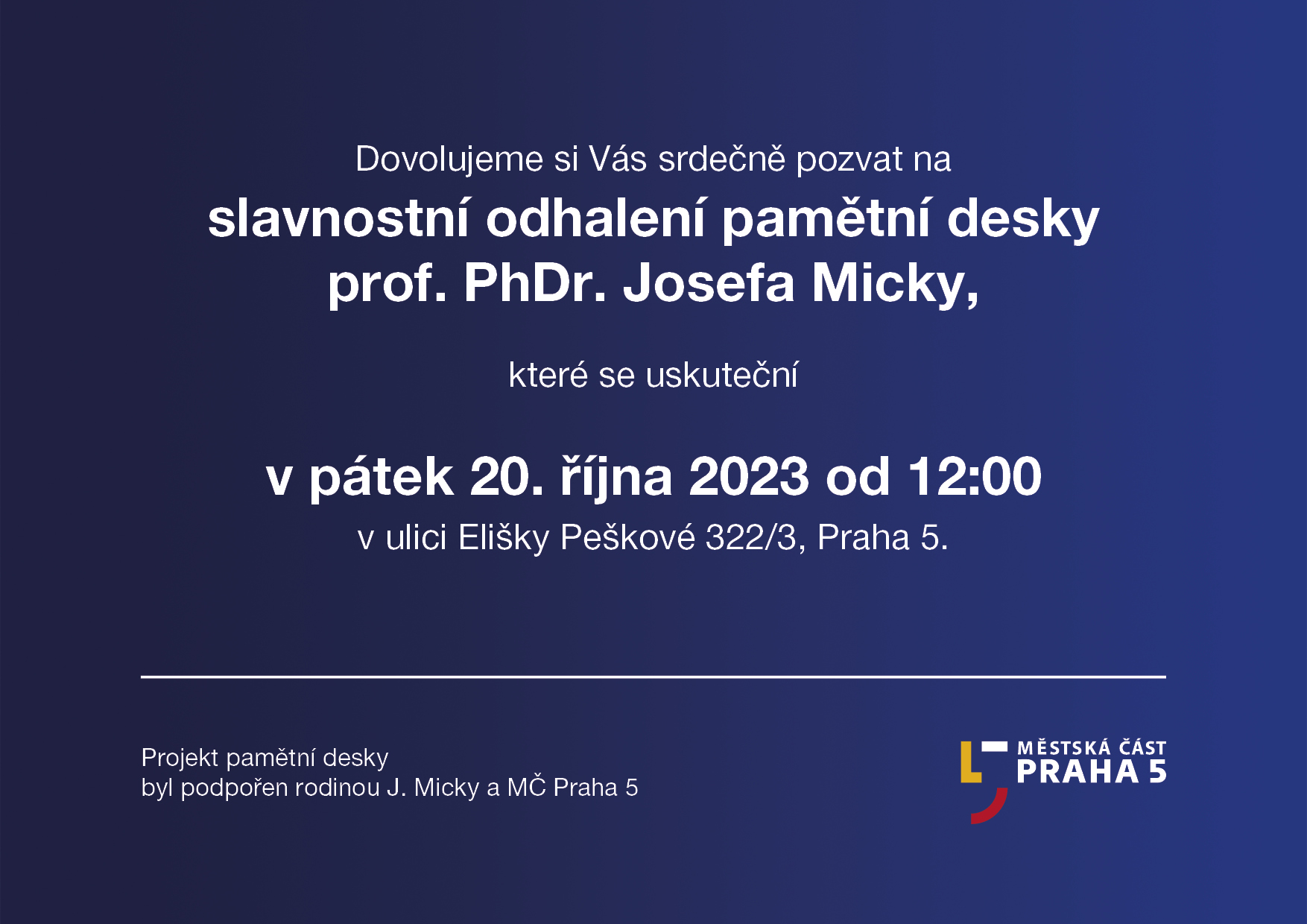 Dovolujeme si Vás srdečně pozvat na
slavnostní odhalení pamětní desky
prof. PhDr. Josefa Micky,

které se uskuteční

v pátek 20. října 2023 od 12:00
v ulici Elišky Peškové 322/3, Praha 5.

Projekt pamětní desky
byl podpořen rodinou J. Micky a MČ Praha 5

MĚSTSKÁ ČÁST
PRAHA 5